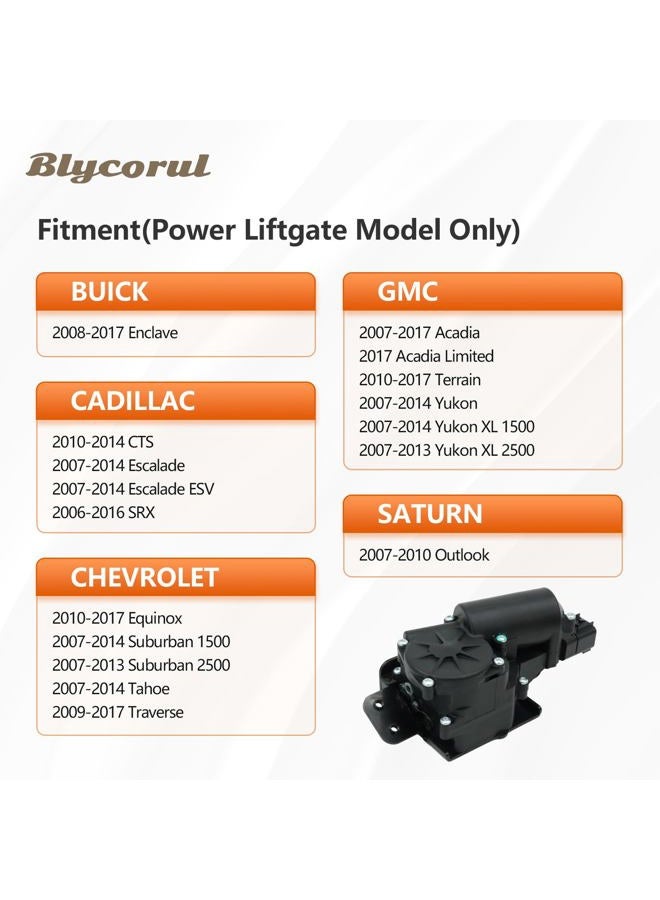 Blycorul

Fitment(Power Liftgate Model Only)

BUICK

2008-2017 Enclave

CADILLAC

2010-2014 CTS
2007-2014 Escalade
2007-2014 Escalade ESV
2006-2016 SRX

CHEVROLET

2010-2017 Equinox
2007-2014 Suburban 1500
2007-2013 Suburban 2500
2007-2014 Tahoe
2009-2017 Traverse

GMC

2007-2017 Acadia
2017 Acadia Limited
2010-2017 Terrain
2007-2014 Yukon
2007-2014 Yukon XL 1500
2007-2013 Yukon XL 2500

SATURN

2007-2010 Outlook